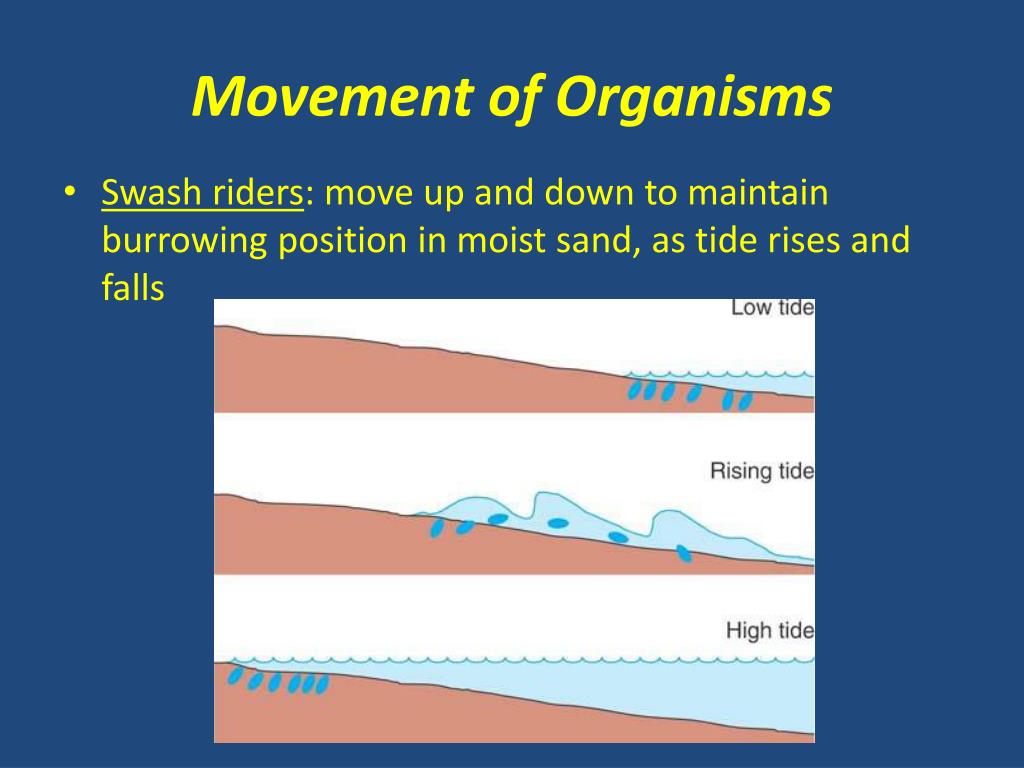 Movement of Organisms

• Swash riders: move up and down to maintain burrowing position in moist sand, as tide rises and falls

Low tide

Rising tide

High tide